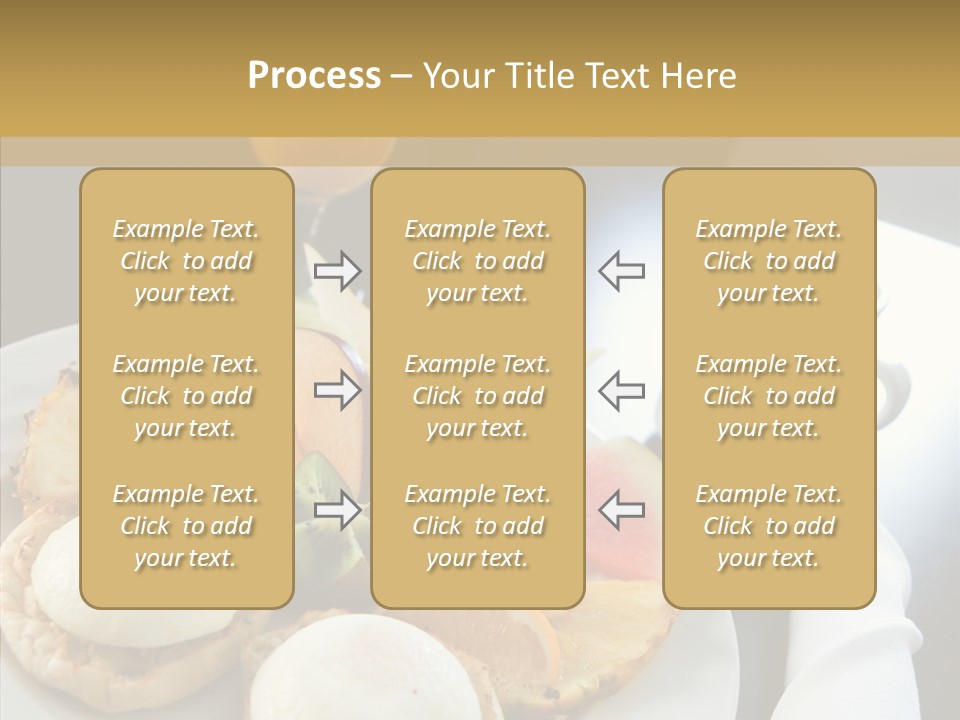 Process – Your Title Text Here

Example Text. Click to add your text.

Example Text. Click to add your text.

Example Text. Click to add your text.

Example Text. Click to add your text.

Example Text. Click to add your text.

Example Text. Click to add your text.

Example Text. Click to add your text.

Example Text. Click to add your text.

Example Text. Click to add your text.